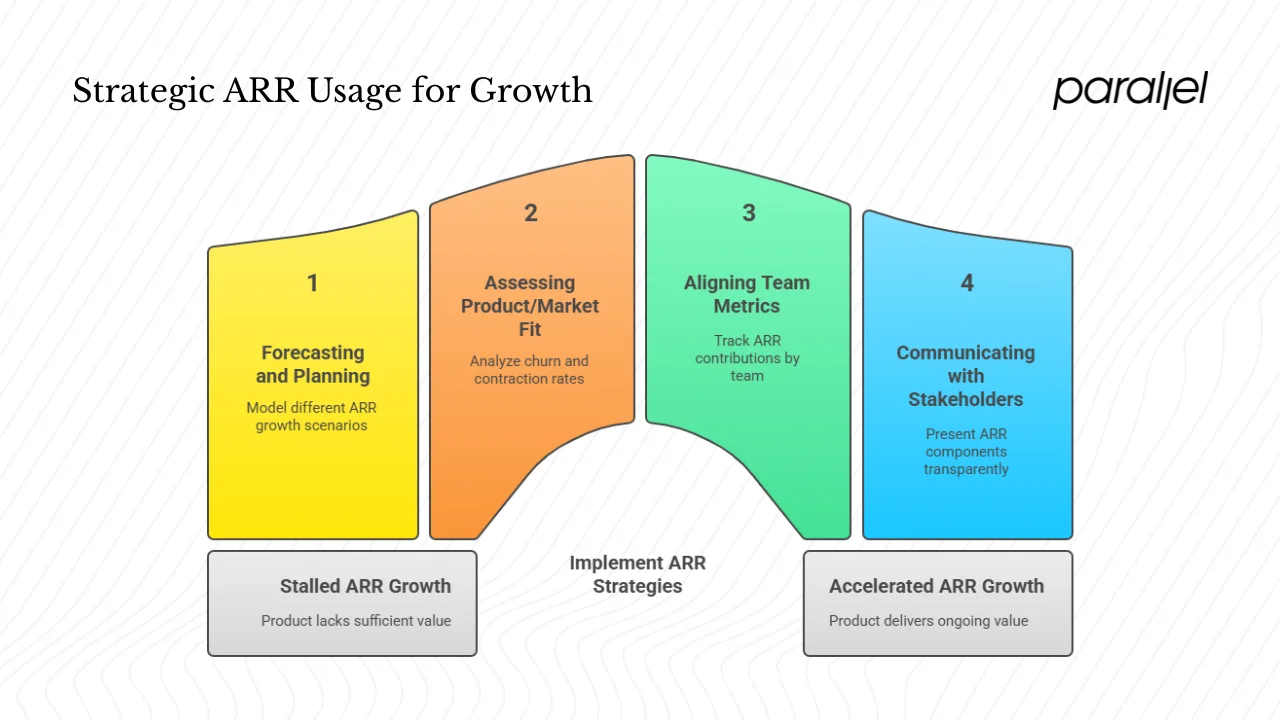 Strategic ARR Usage for Growth

parallel

1

Forecasting and Planning

Model different ARR growth scenarios

2

Assessing Product/Market Fit

Analyze churn and contraction rates

3

Aligning Team Metrics

Track ARR contributions by team

4

Communicating with Stakeholders

Present ARR components transparently

Stalled ARR Growth

Product lacks sufficient value

Implement ARR Strategies

Accelerated ARR Growth

Product delivers ongoing value